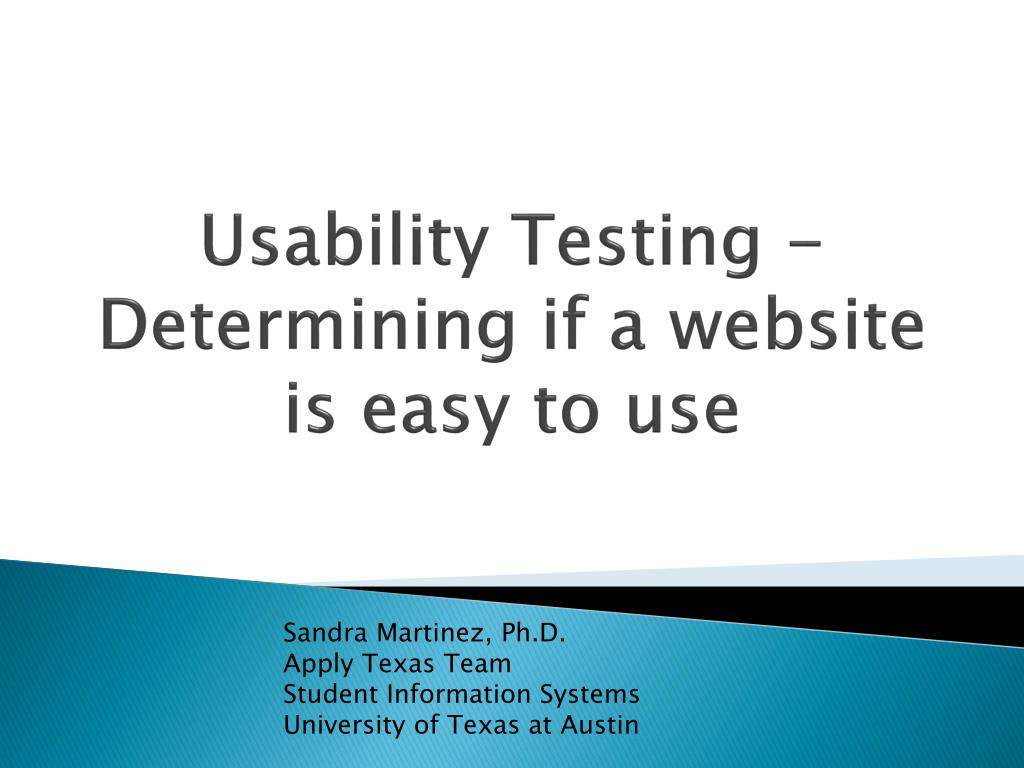 Usability Testing – Determining if a website is easy to use

Sandra Martinez, Ph.D.
Apply Texas Team
Student Information Systems
University of Texas at Austin